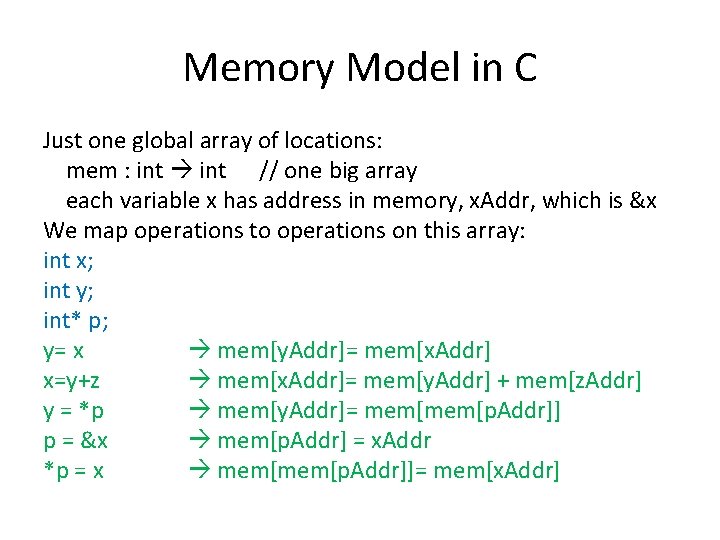 Memory Model in C

Just one global array of locations:
mem : int → int // one big array
each variable x has address in memory, xAddr, which is &x
We map operations to operations on this array:
int x;
int y;
int* p;
y= x → mem[yAddr]= mem[xAddr]
x=y+z → mem[xAddr]= mem[yAddr] + mem[zAddr]
y = *p → mem[yAddr]= mem[mem[pAddr]]
p = &x → mem[pAddr] = xAddr
*p = x → mem[mem[pAddr]]= mem[xAddr]